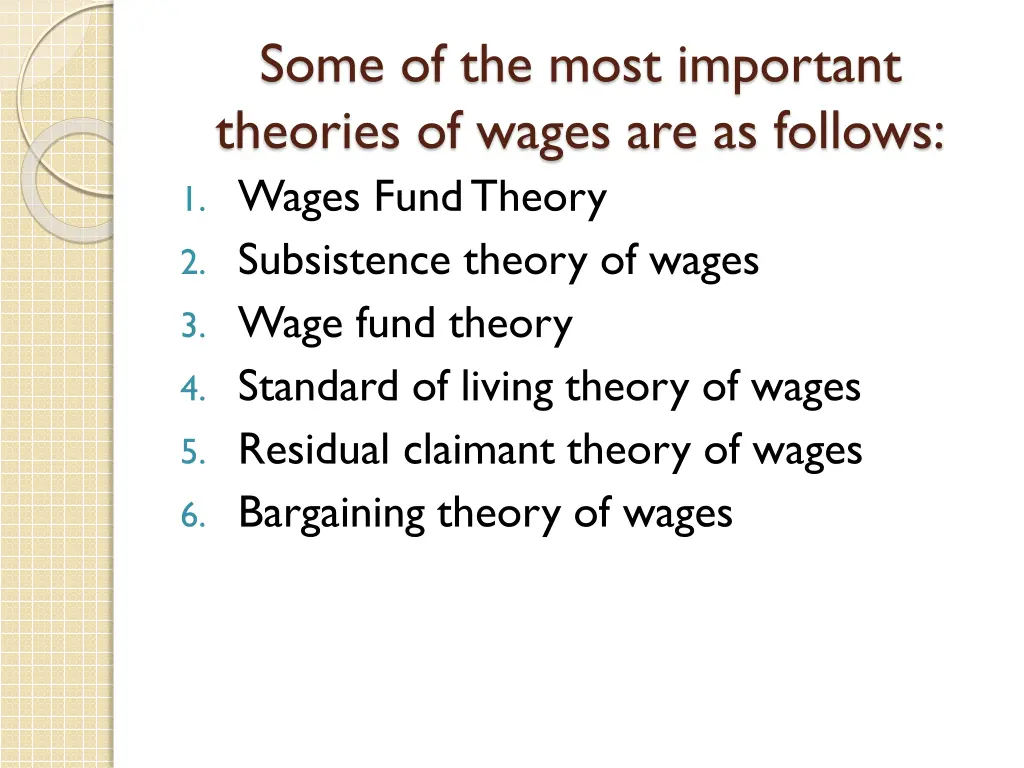 Some of the most important theories of wages are as follows:

1. Wages Fund Theory
2. Subsistence theory of wages
3. Wage fund theory
4. Standard of living theory of wages
5. Residual claimant theory of wages
6. Bargaining theory of wages